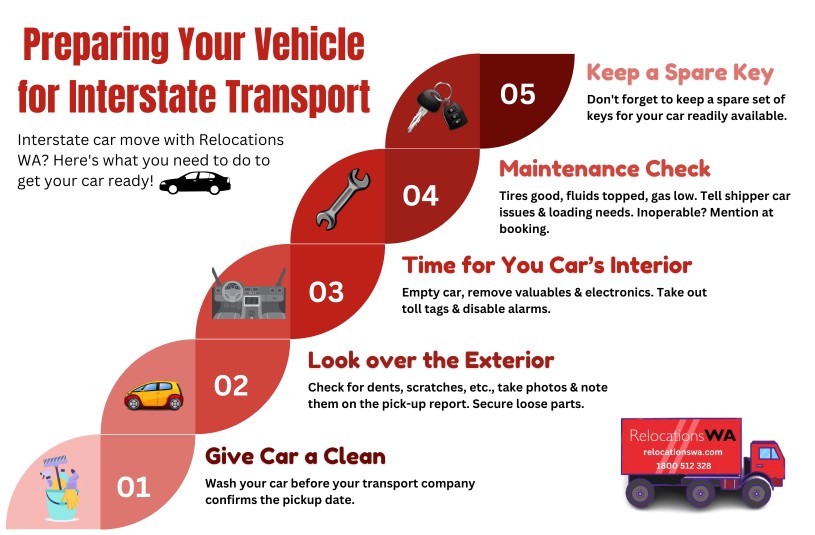 Preparing Your Vehicle for Interstate Transport

Interstate car move with Relocations WA? Here's what you need to do to get your car ready!

05

Keep a Spare Key

Don't forget to keep a spare set of keys for your car readily available.

04

Maintenance Check

Tires good, fluids topped, gas low. Tell shipper car issues & loading needs. Inoperable? Mention at booking.

03

Time for You Car's Interior

Empty car, remove valuables & electronics. Take out toll tags & disable alarms.

02

Look over the Exterior

Check for dents, scratches, etc., take photos & note them on the pick-up report. Secure loose parts.

01

Give Car a Clean

Wash your car before your transport company confirms the pickup date.

RelocationsWA
relocationswa.com
1800 512 328